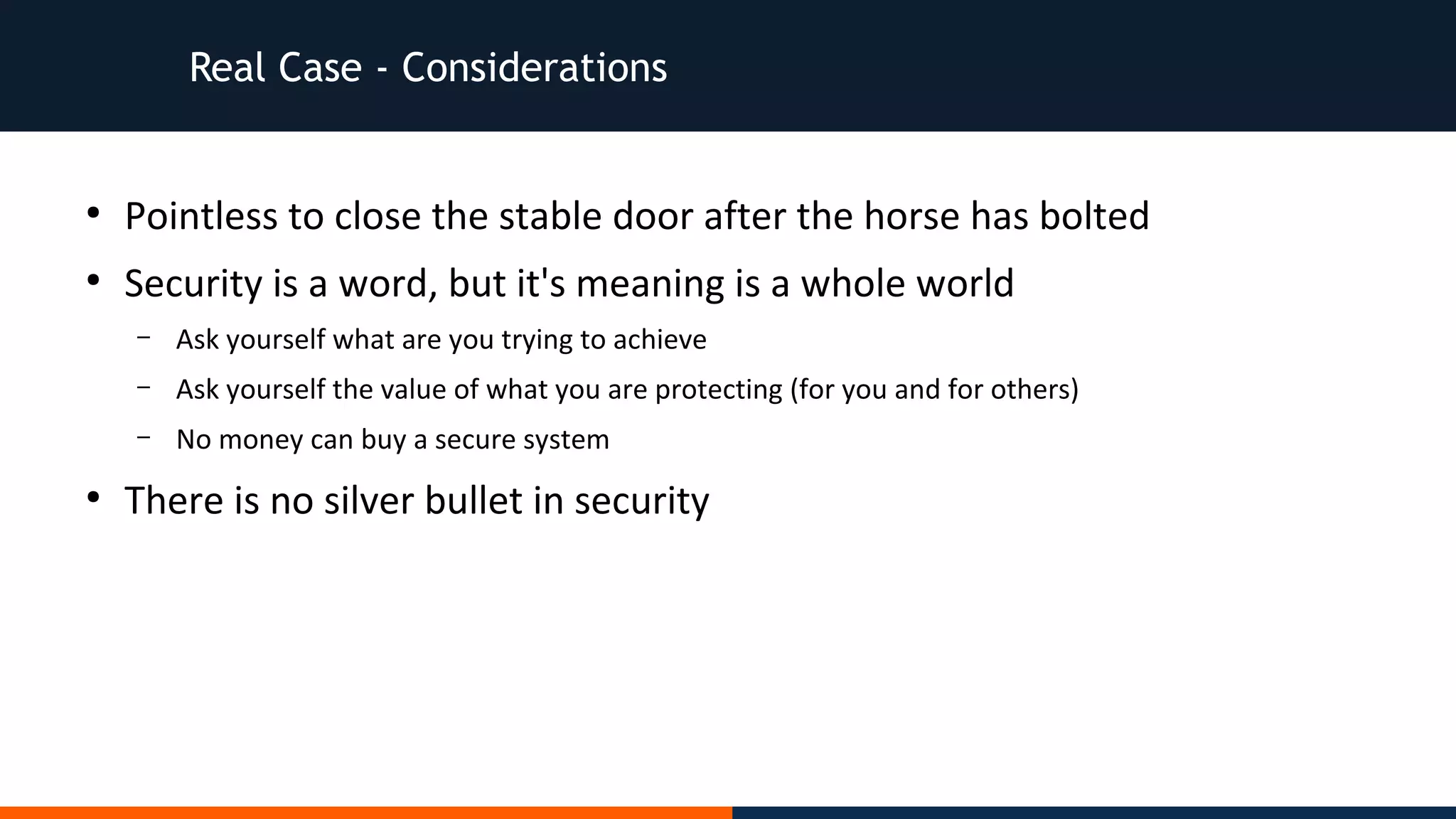 Real Case - Considerations

• Pointless to close the stable door after the horse has bolted

• Security is a word, but it's meaning is a whole world

– Ask yourself what are you trying to achieve

– Ask yourself the value of what you are protecting (for you and for others)

– No money can buy a secure system

• There is no silver bullet in security